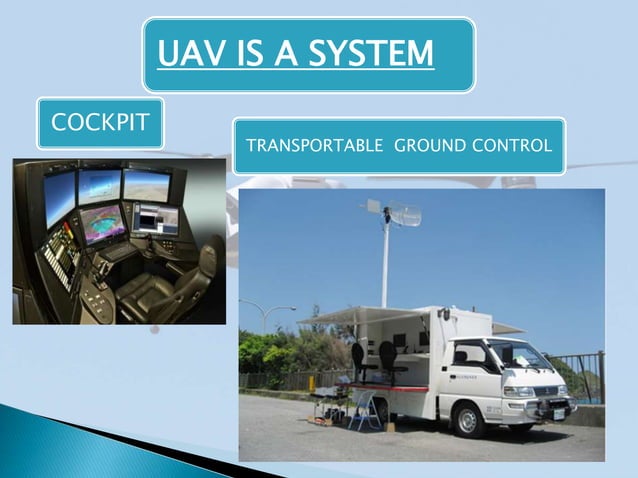 UAV IS A SYSTEM

COCKPIT

TRANSPORTABLE GROUND CONTROL